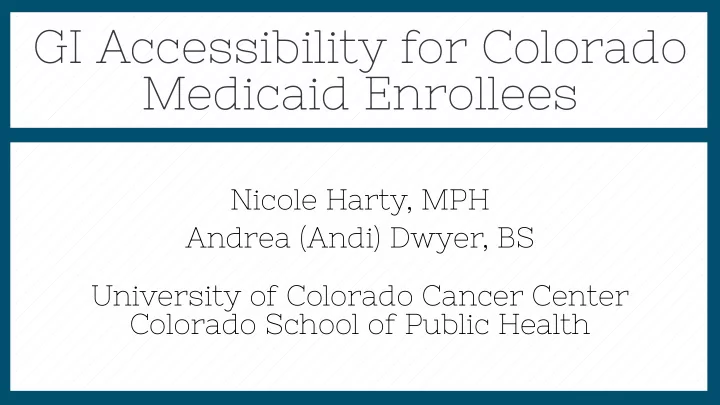 GI Accessibility for Colorado Medicaid Enrollees

Nicole Harty, MPH
Andrea (Andi) Dwyer, BS

University of Colorado Cancer Center
Colorado School of Public Health